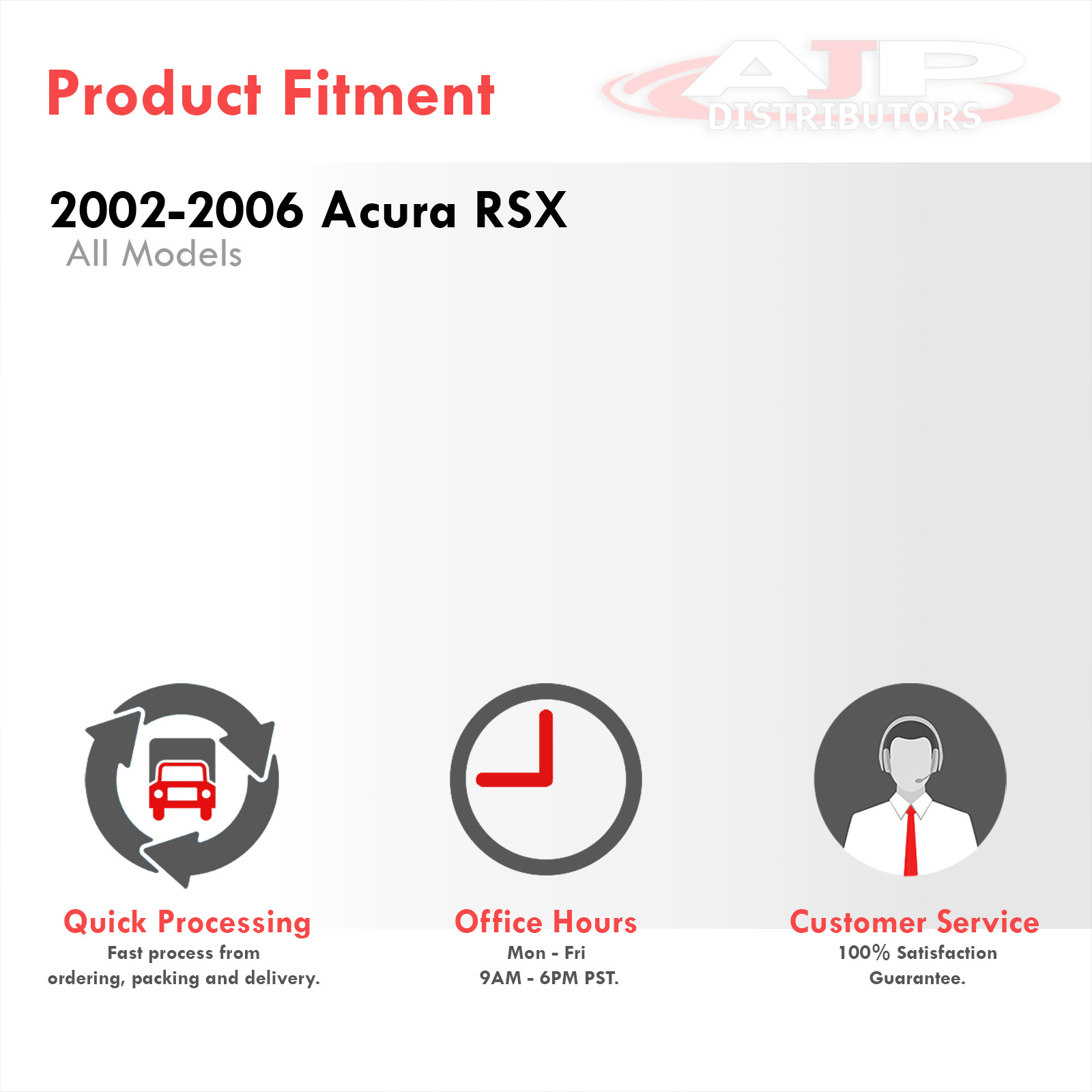 Product Fitment

AJP
DISTRIBUTORS

2002-2006 Acura RSX
All Models

Quick Processing
Fast process from ordering, packing and delivery.

Office Hours
Mon - Fri
9AM - 6PM PST.

Customer Service
100% Satisfaction Guarantee.